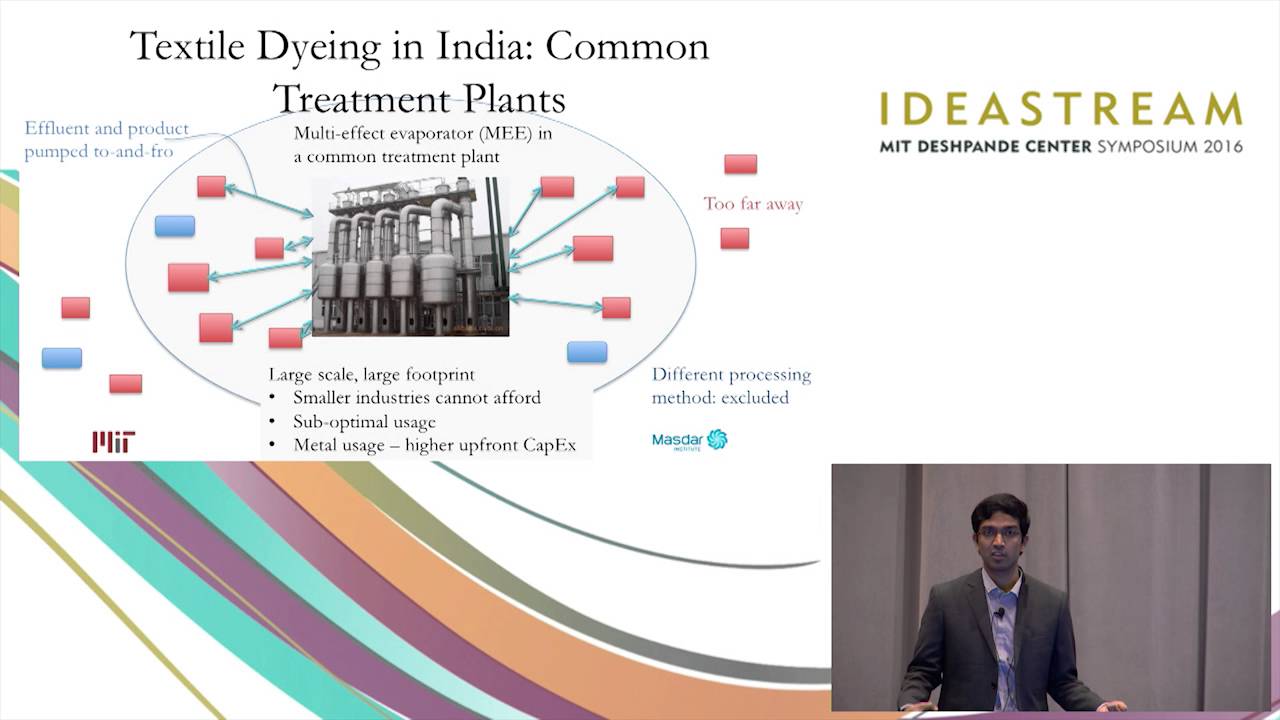 Textile Dyeing in India: Common Treatment Plants

Effluent and product pumped to-and-fro

Multi-effect evaporator (MEE) in a common treatment plant

Too far away

Large scale, large footprint
• Smaller industries cannot afford
• Sub-optimal usage
• Metal usage – higher upfront CapEx

Different processing method: excluded

MIT

Masdar INSTITUTE

IDEASTREAM
MIT DESHPANDE CENTER SYMPOSIUM 2016